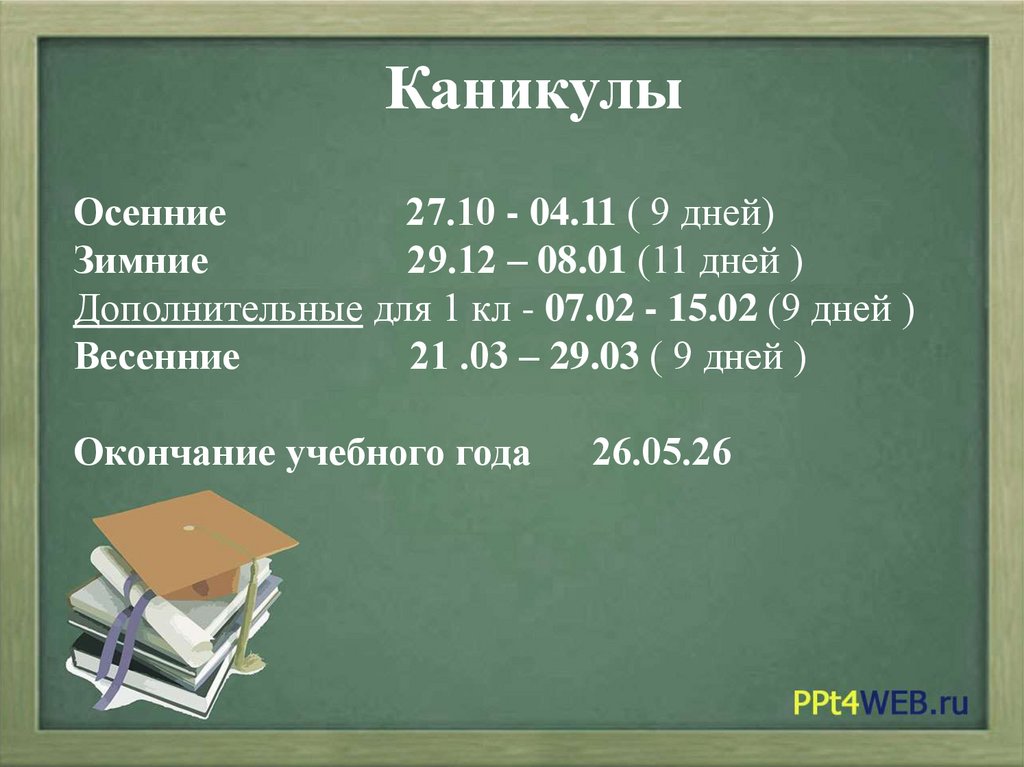 Каникулы

Осенние 27.10 - 04.11 ( 9 дней)
Зимние 29.12 – 08.01 (11 дней )
Дополнительные для 1 кл - 07.02 - 15.02 (9 дней )
Весенние 21 .03 – 29.03 ( 9 дней )

Окончание учебного года 26.05.26

PPt4WEB.ru